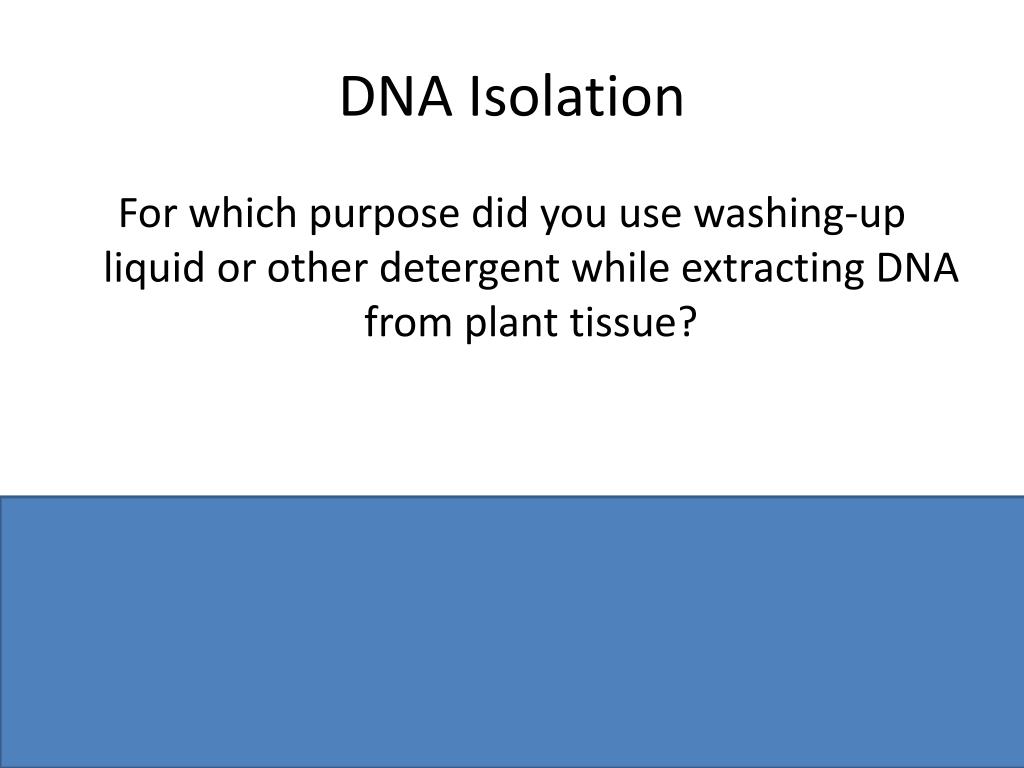 DNA Isolation

For which purpose did you use washing-up liquid or other detergent while extracting DNA from plant tissue?